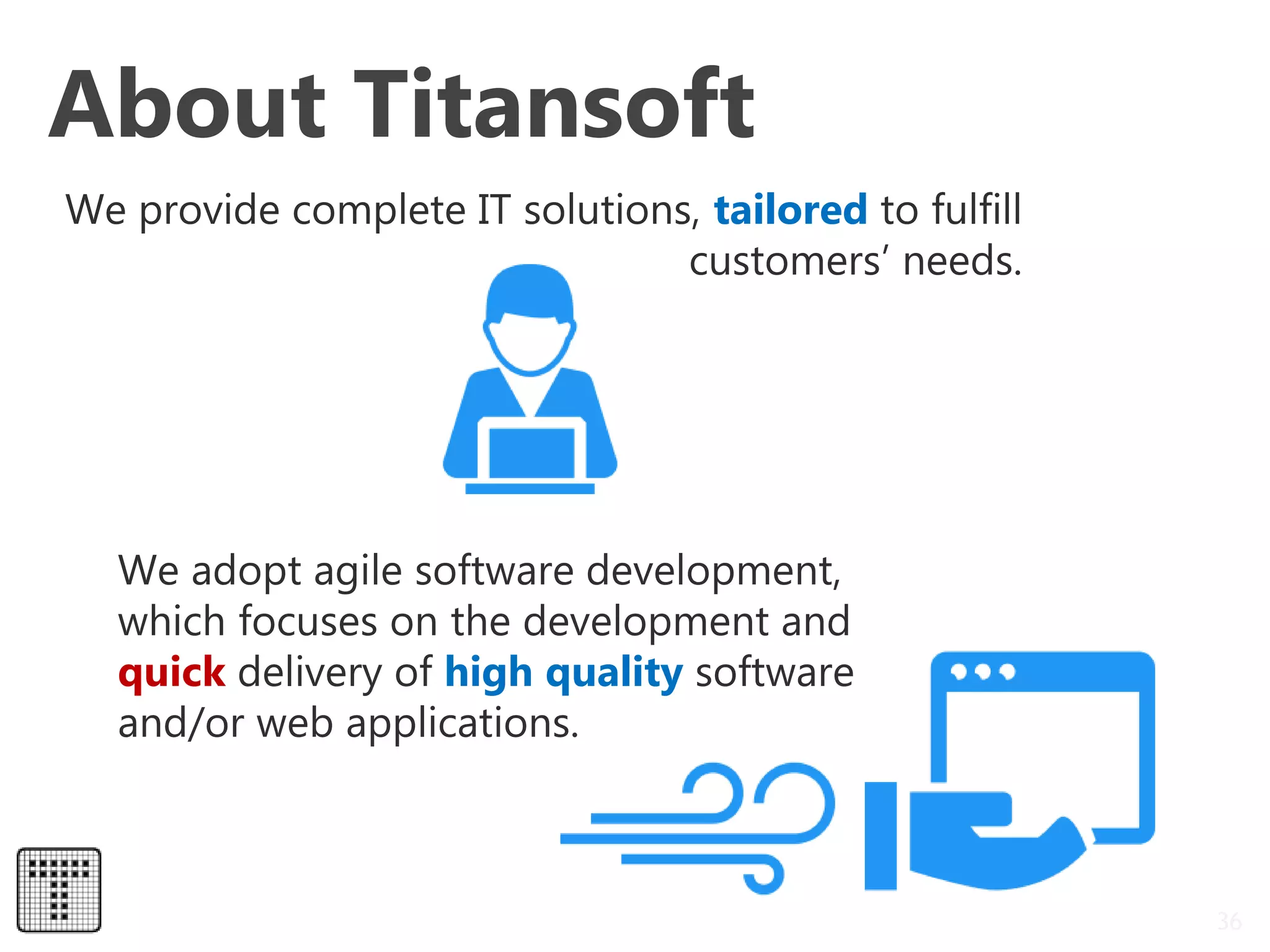 About Titansoft

We provide complete IT solutions, tailored to fulfill customers' needs.

We adopt agile software development, which focuses on the development and quick delivery of high quality software and/or web applications.

36